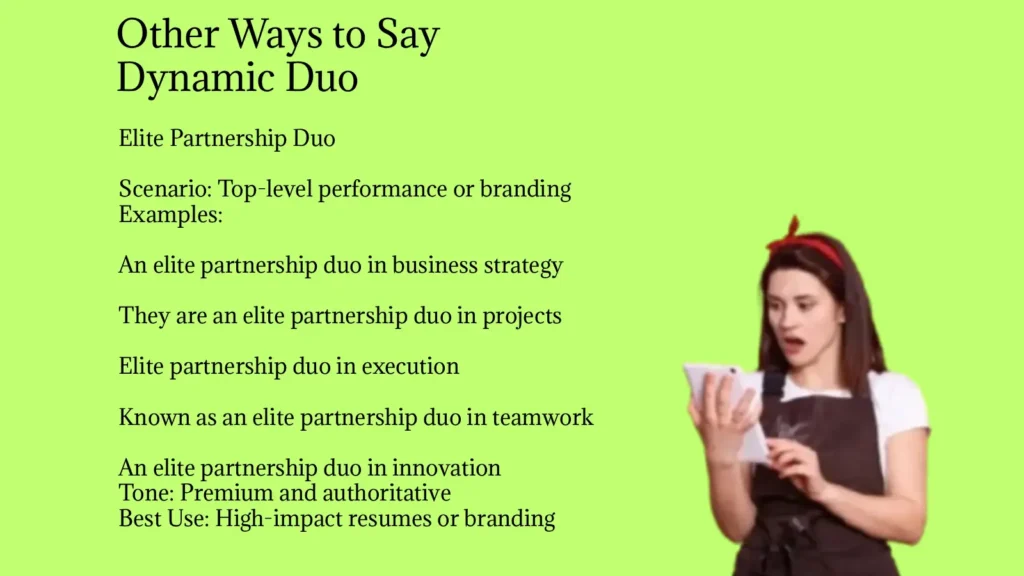 Other Ways to Say Dynamic Duo

Elite Partnership Duo

Scenario: Top-level performance or branding
Examples:

An elite partnership duo in business strategy

They are an elite partnership duo in projects

Elite partnership duo in execution

Known as an elite partnership duo in teamwork

An elite partnership duo in innovation
Tone: Premium and authoritative
Best Use: High-impact resumes or branding